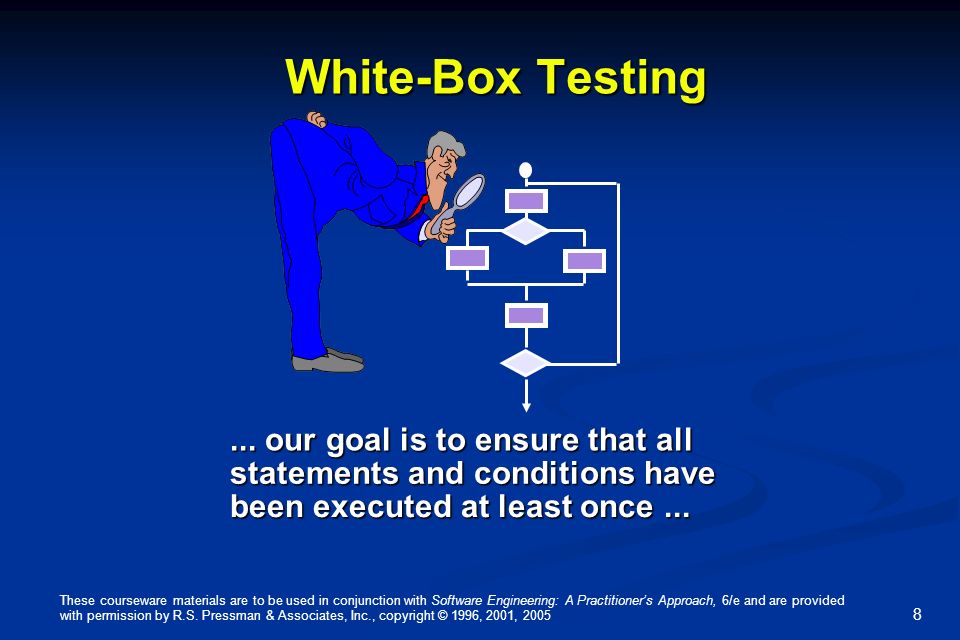 White-Box Testing

... our goal is to ensure that all statements and conditions have been executed at least once ...

These courseware materials are to be used in conjunction with Software Engineering: A Practitioner's Approach, 6/e and are provided with permission by R.S. Pressman & Associates, Inc., copyright © 1996, 2001, 2005

8